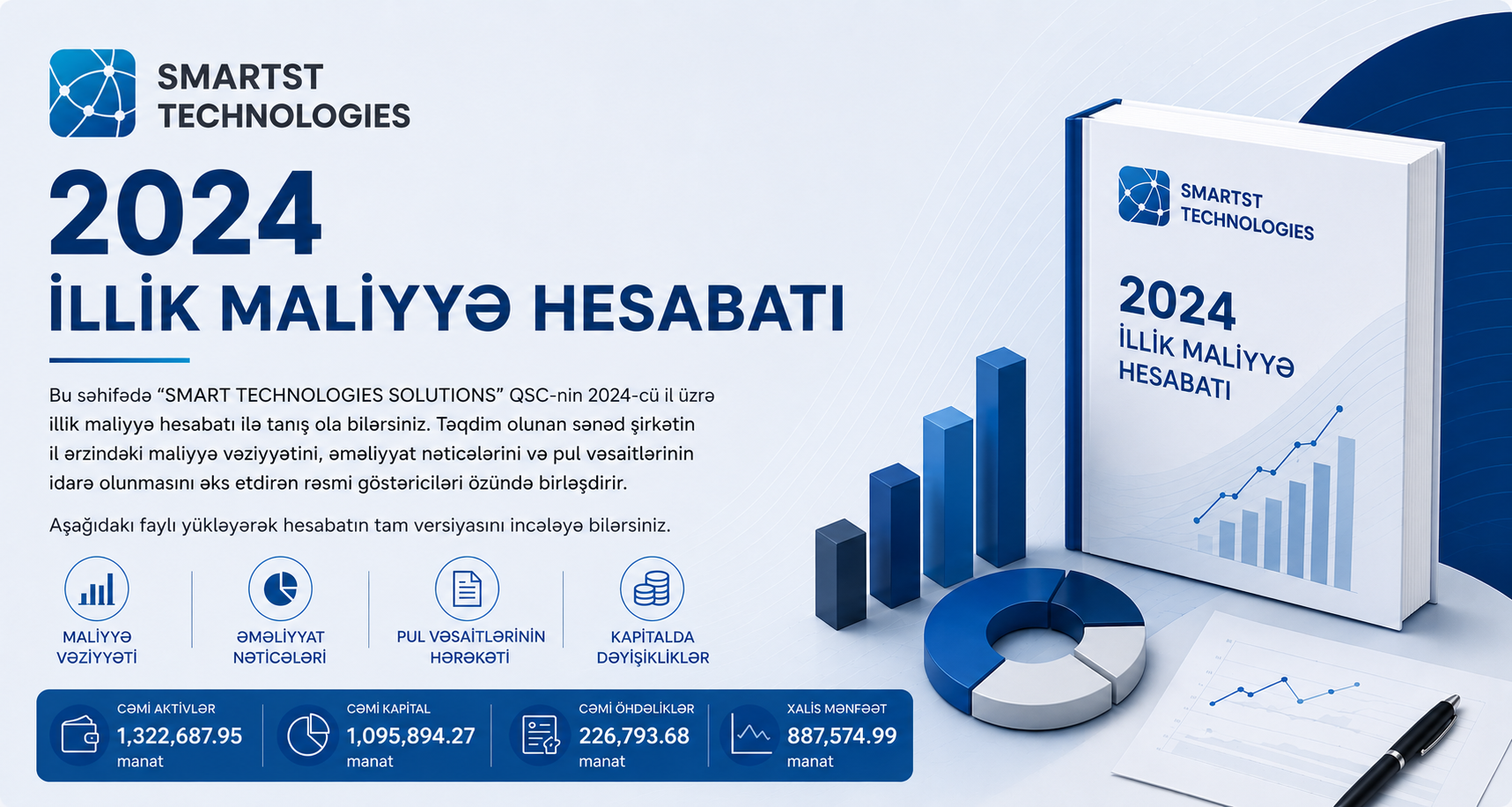 SMARTST TECHNOLOGIES

2024
İLLİK MALİYYƏ HESABATI

Bu səhifədə “SMART TECHNOLOGIES SOLUTIONS” QSC-nin 2024-cü il üzrə illik maliyyə hesabatı ilə tanış ola bilərsiniz. Təqdim olunan sənəd şirkətin il ərzindəki maliyyə vəziyyətini, əməliyyat nəticələrini və pul vəsaitlərinin idarə olunmasını əks etdirən rəsmi göstəriciləri özündə birləşdirir.

Aşağıdakı faylı yükləyərək hesabatın tam versiyasını incələyə bilərsiniz.

MALİYYƏ VƏZİYYƏTİ

ƏMƏLİYYAT NƏTİCƏLƏRİ

PUL VƏSAİTLƏRİNİN HƏRƏKƏTİ

KAPİTALDA DƏYİŞİKLİKLƏR

CƏMİ AKTİVLƏR
1,322,687.95
manat

CƏMİ KAPİTAL
1,095,894.27
manat

CƏMİ ÖHDƏLİKLƏR
226,793.68
manat

XALİS MƏNFƏƏT
887,574.99
manat

SMARTST TECHNOLOGIES

2024
İLLİK MALİYYƏ HESABATI